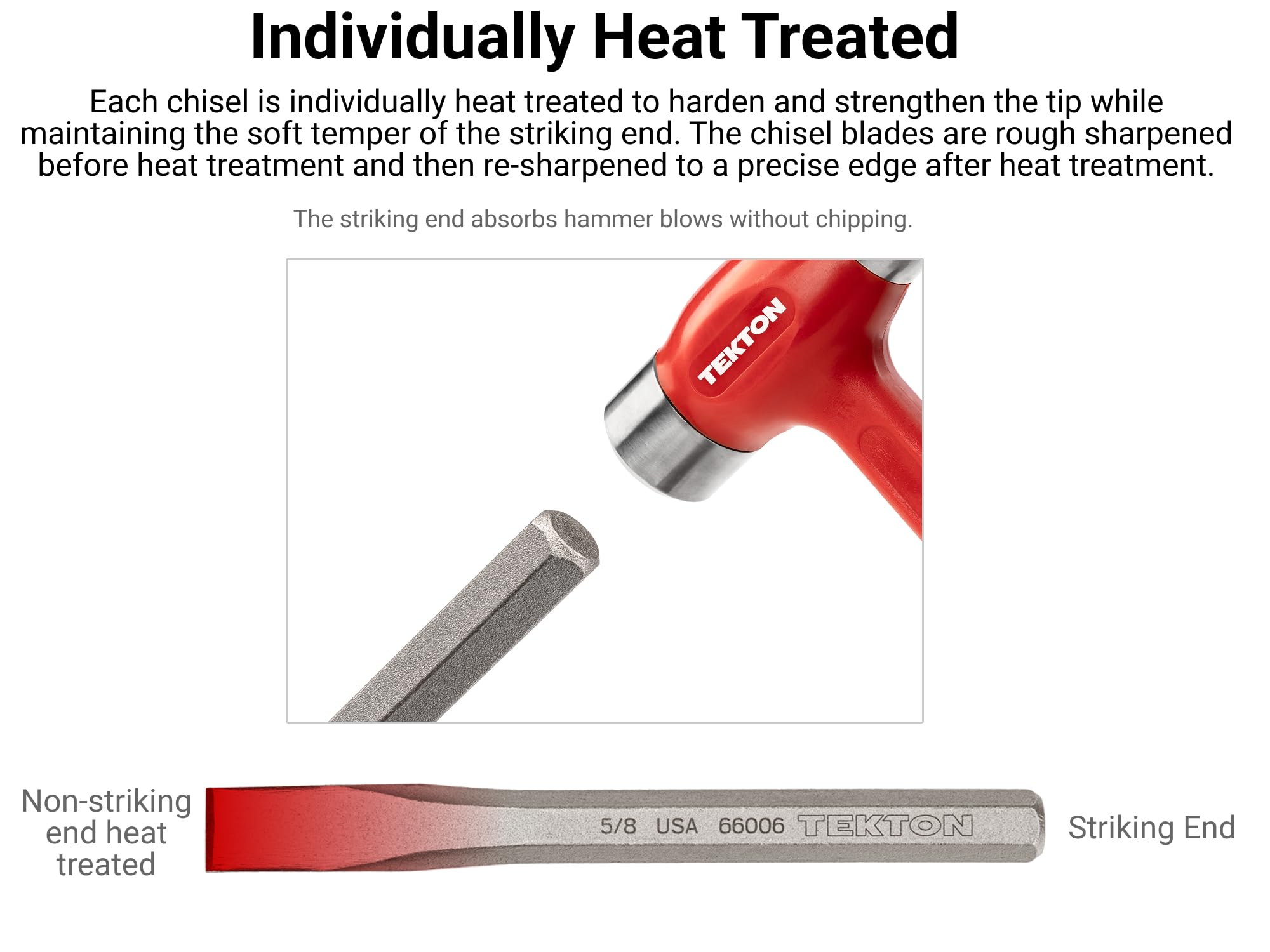 Individually Heat Treated

Each chisel is individually heat treated to harden and strengthen the tip while maintaining the soft temper of the striking end. The chisel blades are rough sharpened before heat treatment and then re-sharpened to a precise edge after heat treatment.

The striking end absorbs hammer blows without chipping.

TEKTON

Non-striking end heat treated

5/8 USA 66006 TEKTON

Striking End